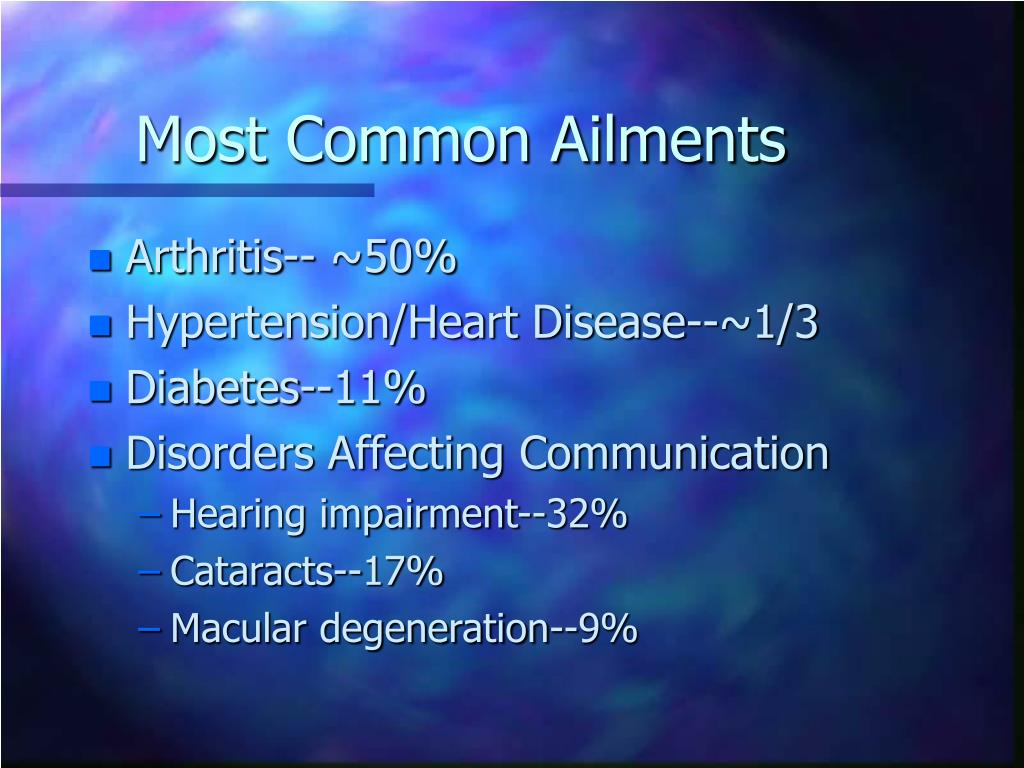 Most Common Ailments

- Arthritis-- ~50%
- Hypertension/Heart Disease--~1/3
- Diabetes--11%
- Disorders Affecting Communication
  – Hearing impairment--32%
  – Cataracts--17%
  – Macular degeneration--9%